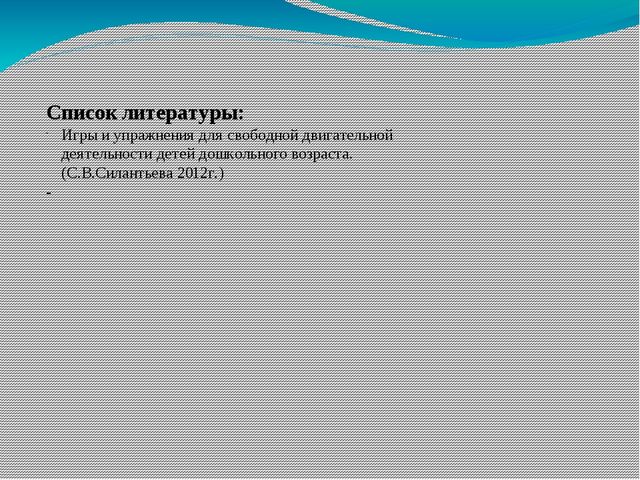 Список литературы:

- Игры и упражнения для свободной двигательной деятельности детей дошкольного возраста. (С.В.Силантьева 2012г.)

-